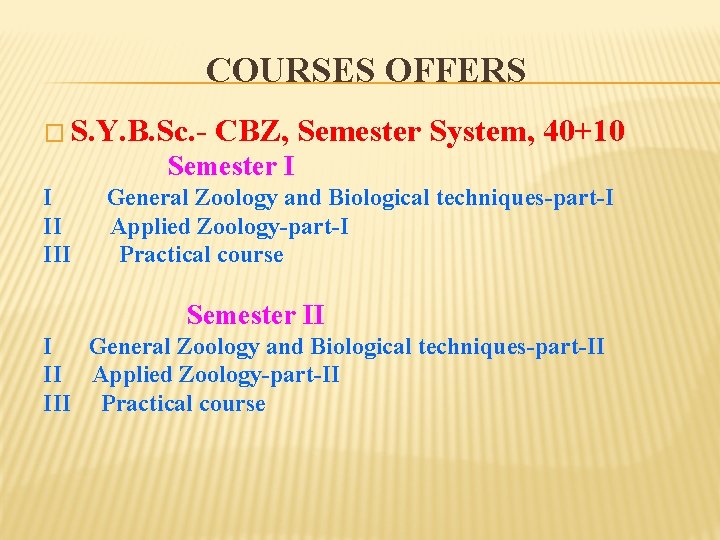 COURSES OFFERS

S.Y.B.Sc.- CBZ, Semester System, 40+10

Semester I

I General Zoology and Biological techniques-part-I
II Applied Zoology-part-I
III Practical course

Semester II

I General Zoology and Biological techniques-part-II
II Applied Zoology-part-II
III Practical course